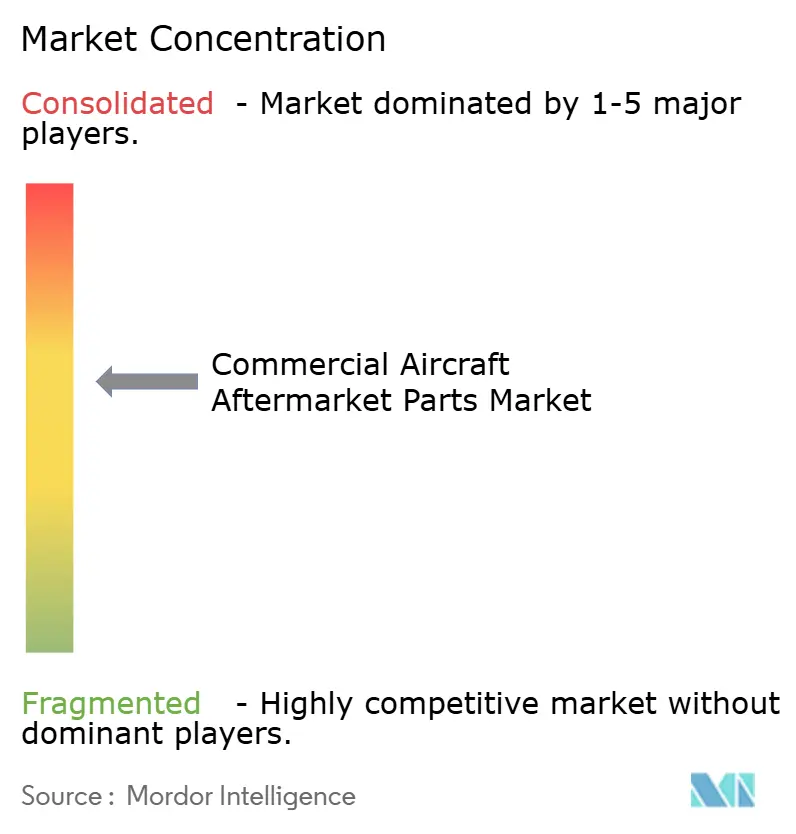 Market Concentration

Consolidated - Market dominated by 1-5 major players.

Commercial Aircraft Aftermarket Parts Market

Fragmented - Highly competitive market without dominant players.

Source : Mordor Intelligence